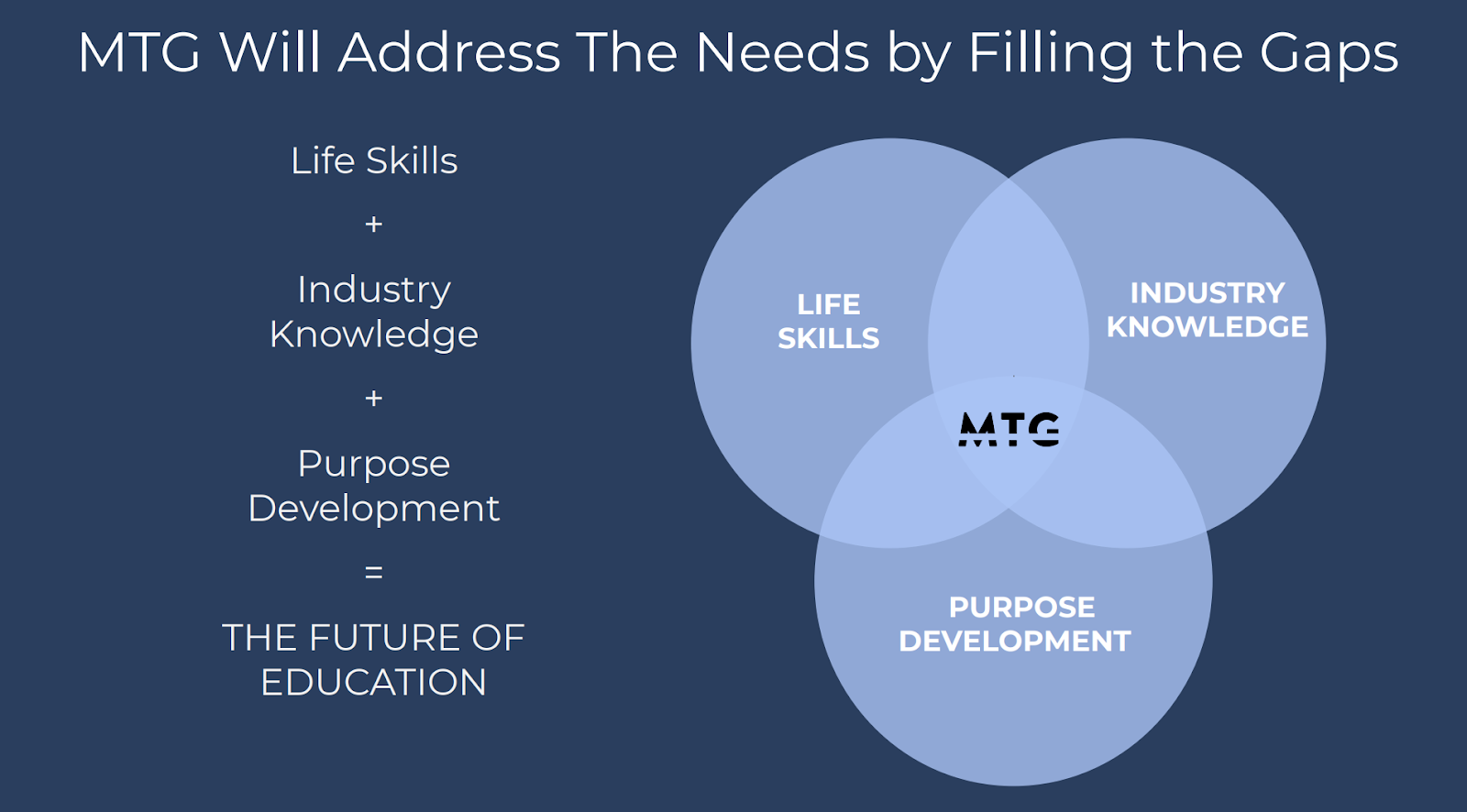 MTG Will Address The Needs by Filling the Gaps

Life Skills

+

Industry Knowledge

+

Purpose Development

=

THE FUTURE OF EDUCATION

LIFE SKILLS

INDUSTRY KNOWLEDGE

MTG

PURPOSE DEVELOPMENT